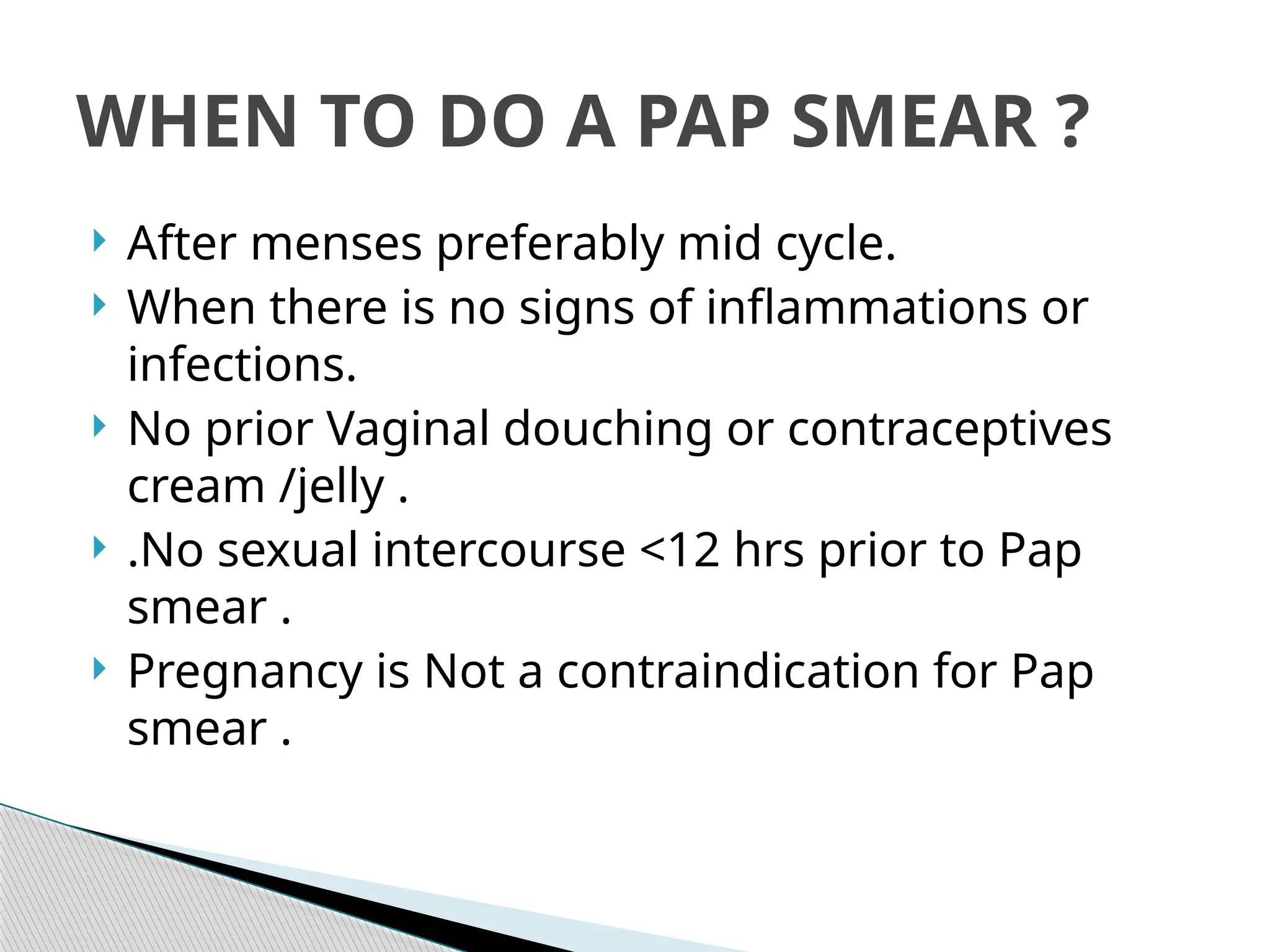 WHEN TO DO A PAP SMEAR ?

After menses preferably mid cycle.

When there is no signs of inflammations or infections.

No prior Vaginal douching or contraceptives cream /jelly .

.No sexual intercourse <12 hrs prior to Pap smear .

Pregnancy is Not a contraindication for Pap smear .